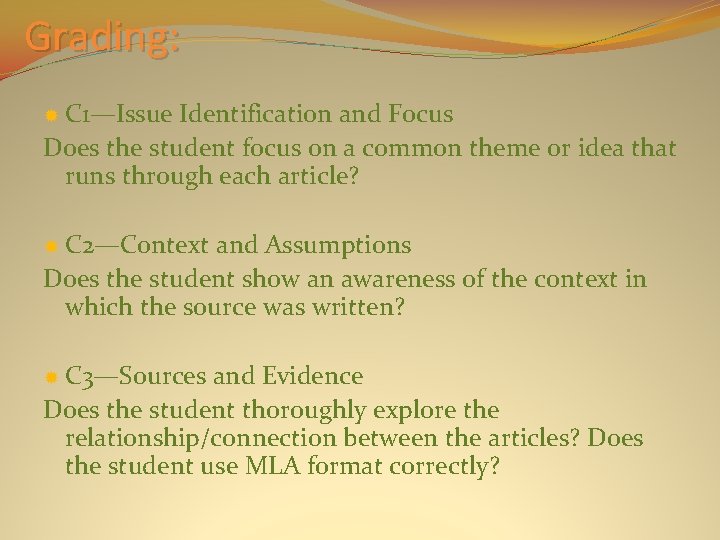 Grading:

C1—Issue Identification and Focus

Does the student focus on a common theme or idea that runs through each article?

C2—Context and Assumptions

Does the student show an awareness of the context in which the source was written?

C3—Sources and Evidence

Does the student thoroughly explore the relationship/connection between the articles? Does the student use MLA format correctly?